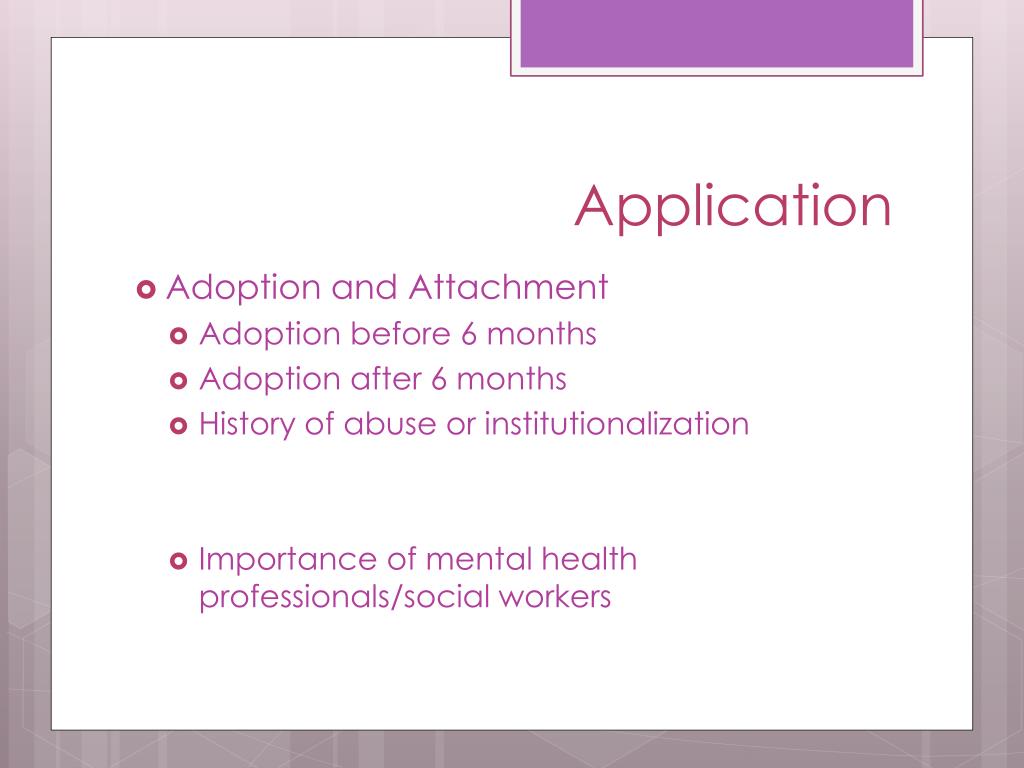 Application

Adoption and Attachment

Adoption before 6 months

Adoption after 6 months

History of abuse or institutionalization

Importance of mental health professionals/social workers